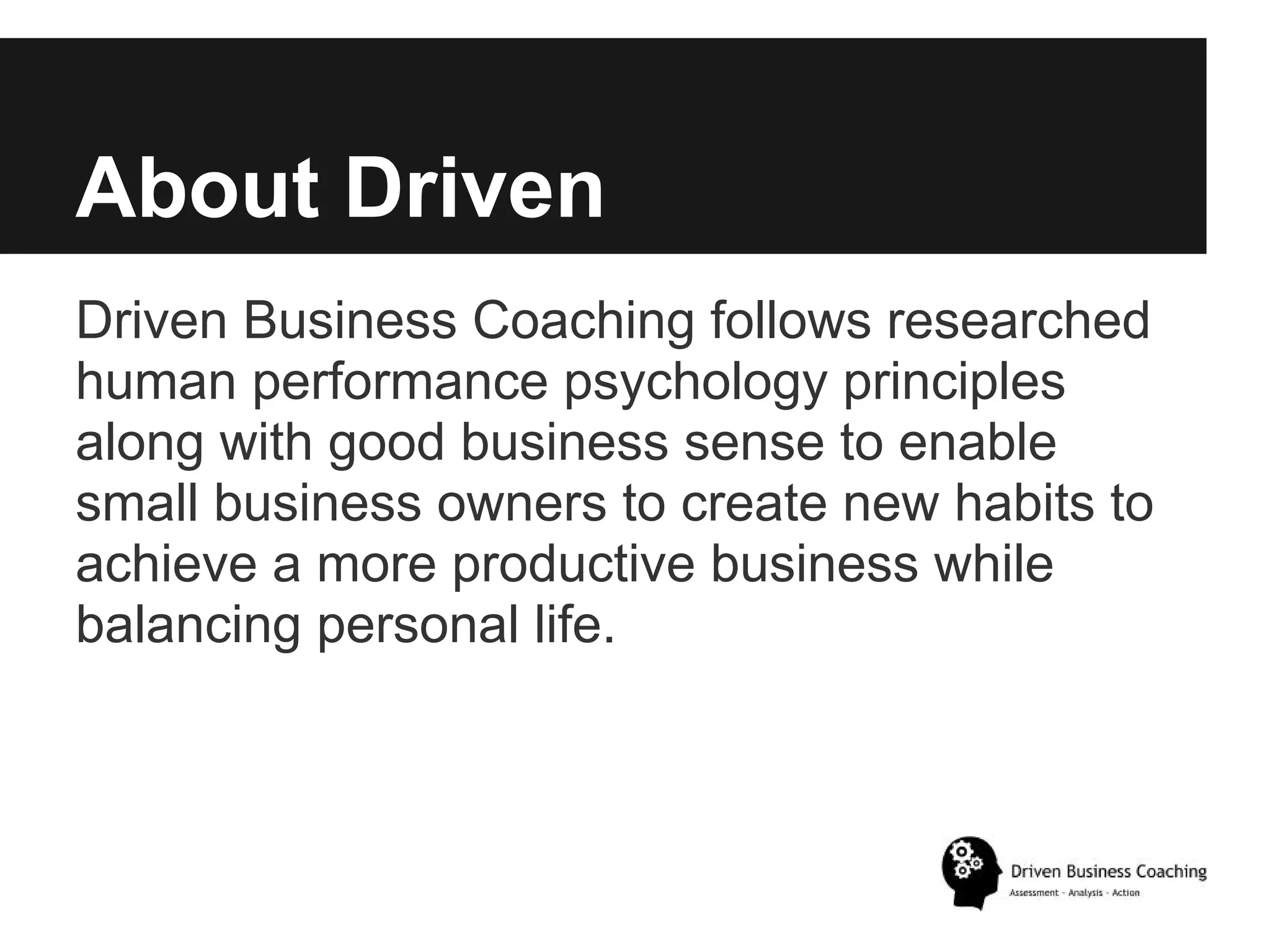 About Driven

Driven Business Coaching follows researched human performance psychology principles along with good business sense to enable small business owners to create new habits to achieve a more productive business while balancing personal life.

Driven Business Coaching
Assessment - Analysis - Action